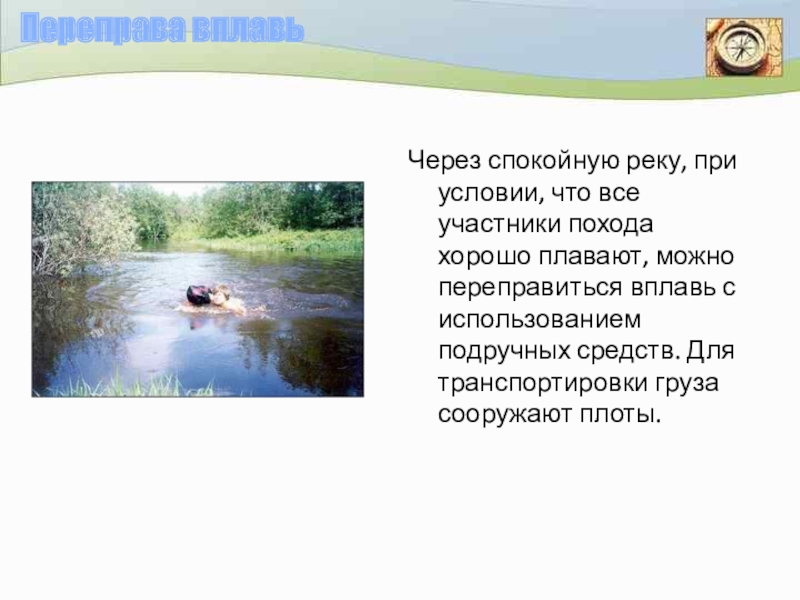 Переправа вплавь

Через спокойную реку, при условии, что все участники похода хорошо плавают, можно переправиться вплавь с использованием подручных средств. Для транспортировки груза сооружают плоты.